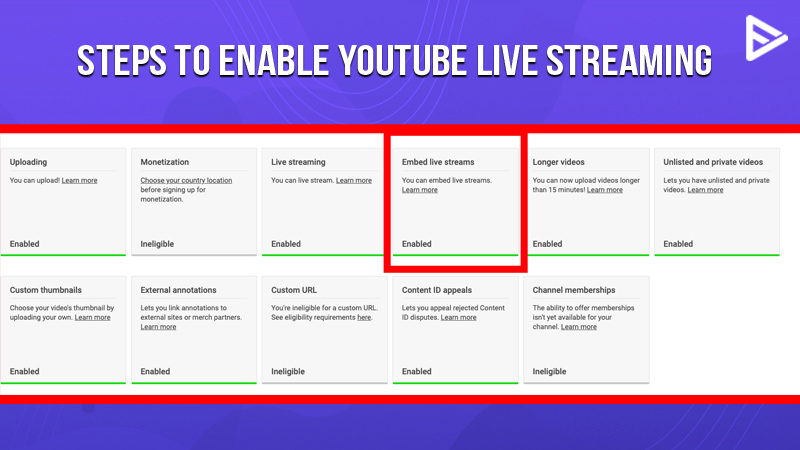 STEPS TO ENABLE YOUTUBE LIVE STREAMING

Uploading
You can upload! Learn more
Enabled

Monetization
Choose your country location before signing up for monetization.
Ineligible

Live streaming
You can live stream. Learn more
Enabled

Embed live streams
You can embed live streams. Learn more
Enabled

Longer videos
You can now upload videos longer than 15 minutes! Learn more
Enabled

Unlisted and private videos
Lets you have unlisted and private videos. Learn more
Enabled

Custom thumbnails
Choose your video's thumbnail by uploading your own. Learn more
Enabled

External annotations
Lets you link annotations to external sites or merch partners. Learn more
Enabled

Custom URL
You're ineligible for a custom URL. See eligibility requirements here.
Ineligible

Content ID appeals
Lets you appeal rejected Content ID disputes. Learn more
Enabled

Channel memberships
The ability to offer memberships isn't yet available for your channel. Learn more
Ineligible